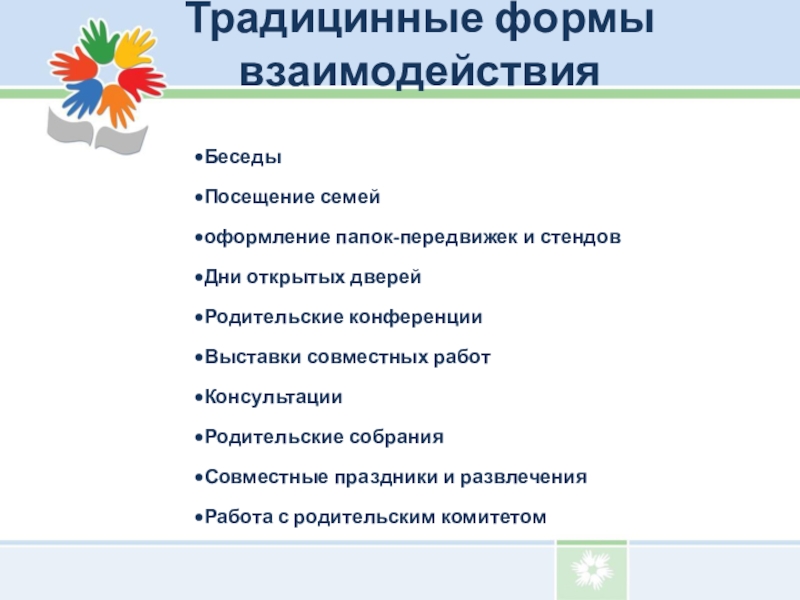 Традицинные формы взаимодействия

•Беседы

•Посещение семей

•оформление папок-передвижек и стендов

•Дни открытых дверей

•Родительские конференции

•Выставки совместных работ

•Консультации

•Родительские собрания

•Совместные праздники и развлечения

•Работа с родительским комитетом